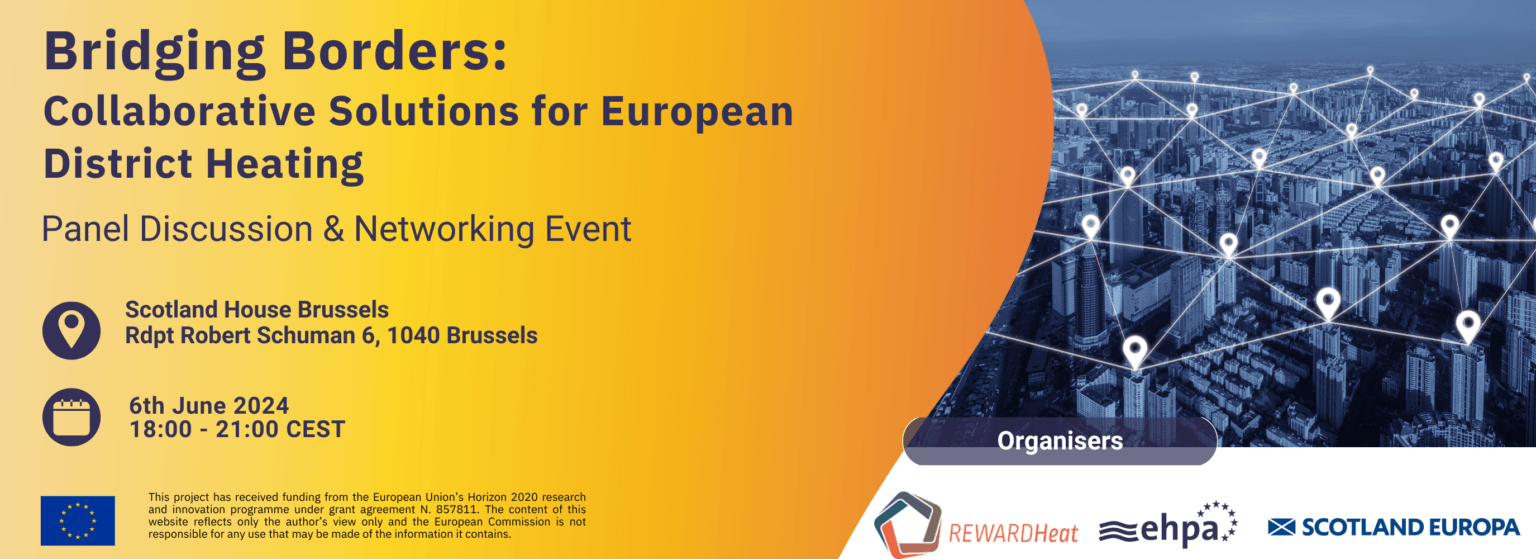 Bridging Borders:
Collaborative Solutions for European District Heating

Panel Discussion & Networking Event

Scotland House Brussels
Rdpt Robert Schuman 6, 1040 Brussels

6th June 2024
18:00 - 21:00 CEST

This project has received funding from the European Union's Horizon 2020 research and innovation programme under grant agreement N. 857811. The content of this website reflects only the author's view only and the European Commission is not responsible for any use that may be made of the information it contains.

Organisers

REWARDHeat

ehpa

SCOTLAND EUROPA